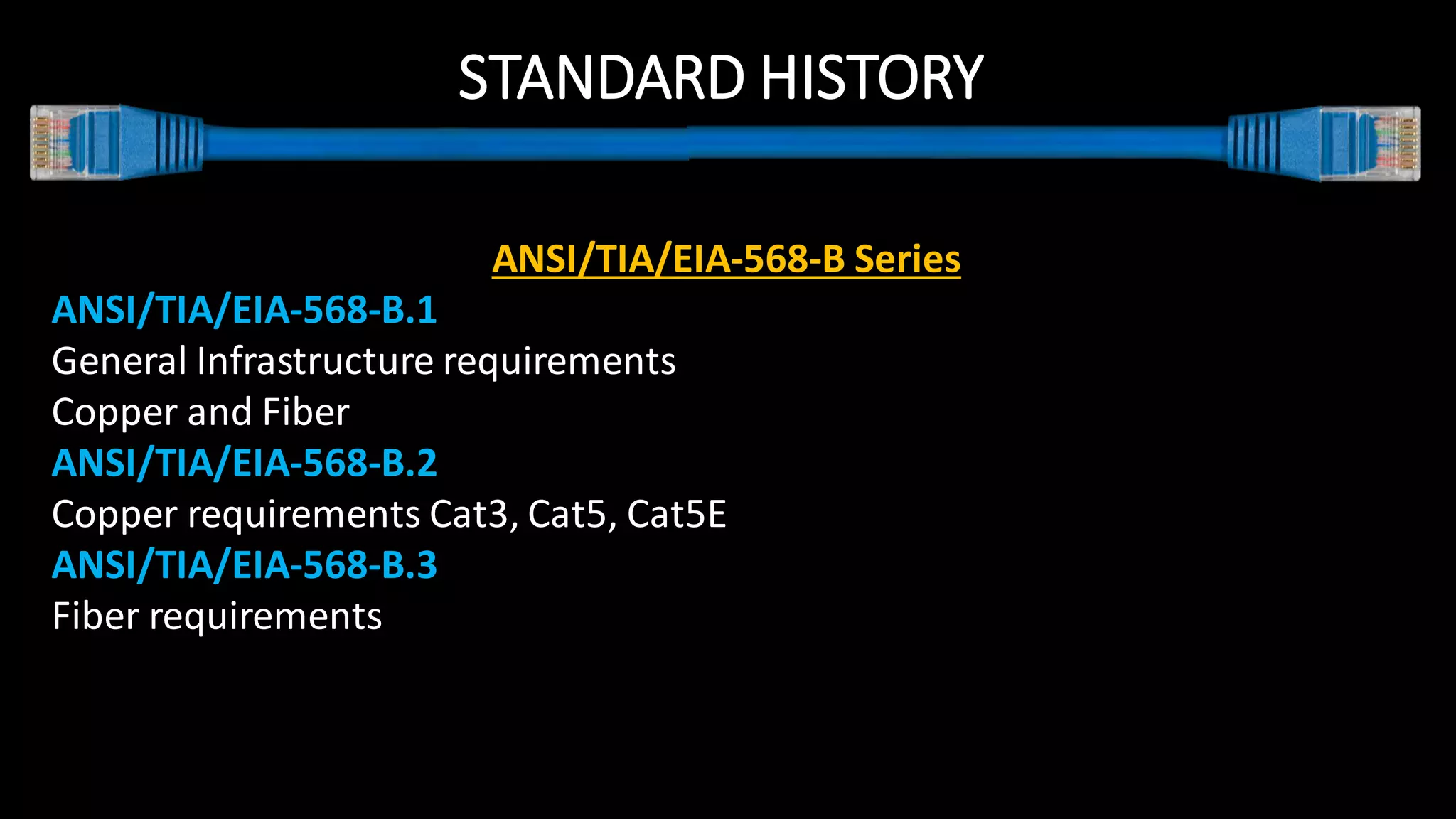 STANDARD HISTORY

ANSI/TIA/EIA-568-B Series

ANSI/TIA/EIA-568-B.1
General Infrastructure requirements
Copper and Fiber
ANSI/TIA/EIA-568-B.2
Copper requirements Cat3, Cat5, Cat5E
ANSI/TIA/EIA-568-B.3
Fiber requirements